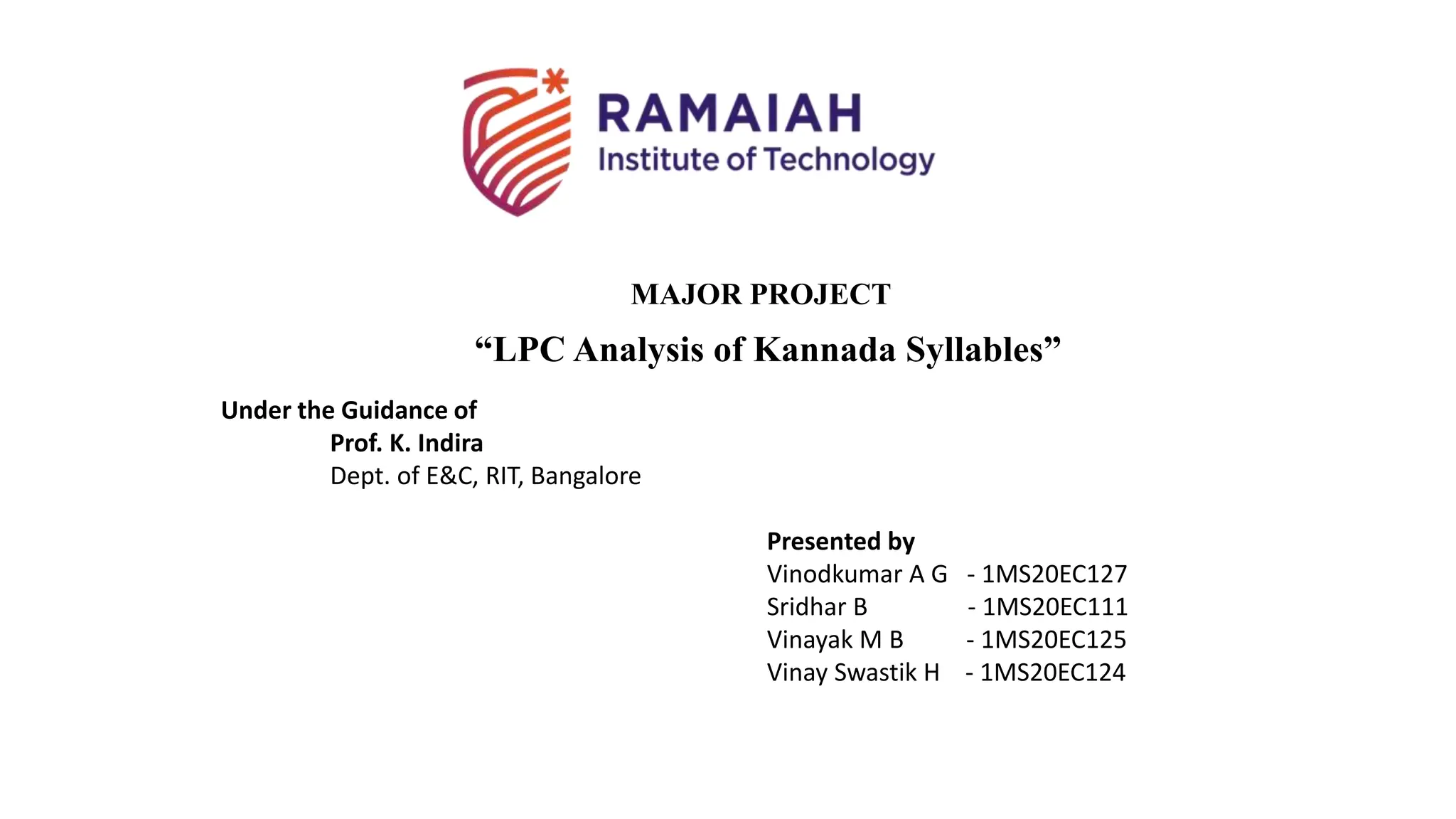 RAMAIAH
Institute of Technology

MAJOR PROJECT

“LPC Analysis of Kannada Syllables”

Under the Guidance of
Prof. K. Indira
Dept. of E&C, RIT, Bangalore

Presented by
Vinodkumar A G - 1MS20EC127
Sridhar B - 1MS20EC111
Vinayak M B - 1MS20EC125
Vinay Swastik H - 1MS20EC124